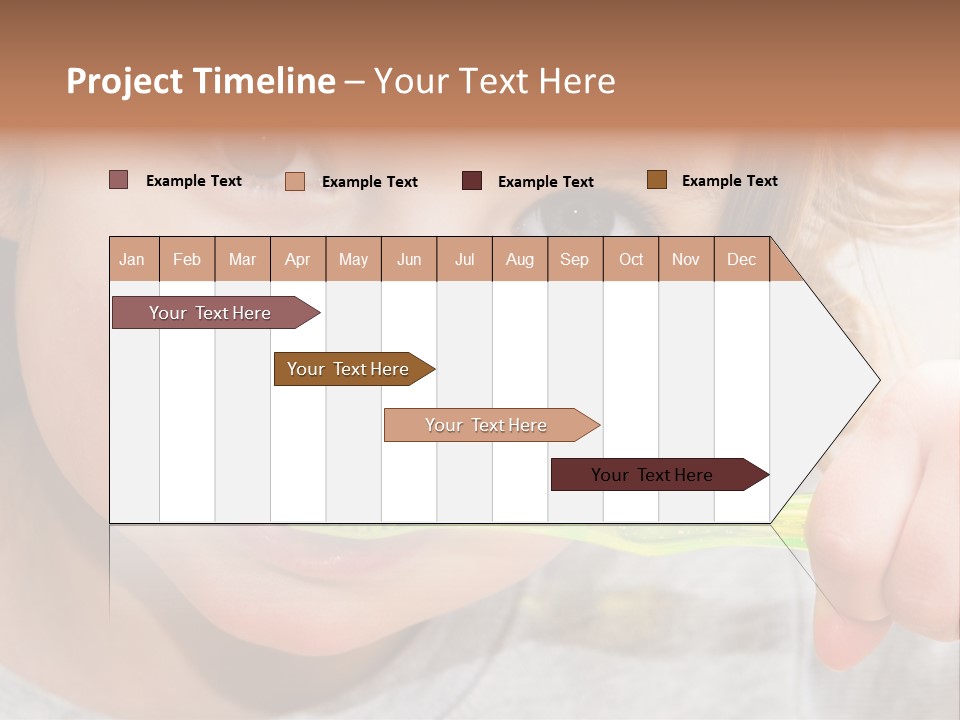 Project Timeline – Your Text Here

Example Text
Example Text
Example Text
Example Text

| Jan | Feb | Mar | Apr | May | Jun | Jul | Aug | Sep | Oct | Nov | Dec |
|---|---|---|---|---|---|---|---|---|---|---|---|

Your Text Here

Your Text Here

Your Text Here

Your Text Here